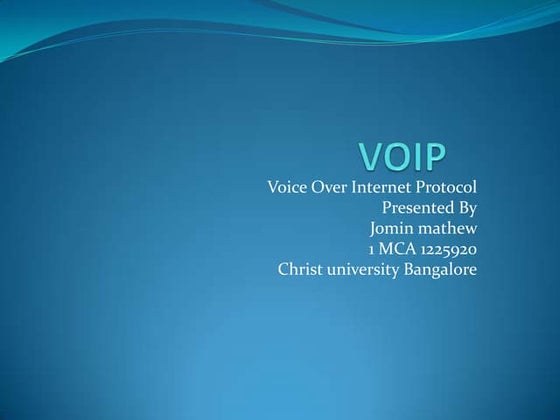 VOIP

Voice Over Internet Protocol
Presented By
Jomin mathew
1 MCA 1225920
Christ university Bangalore